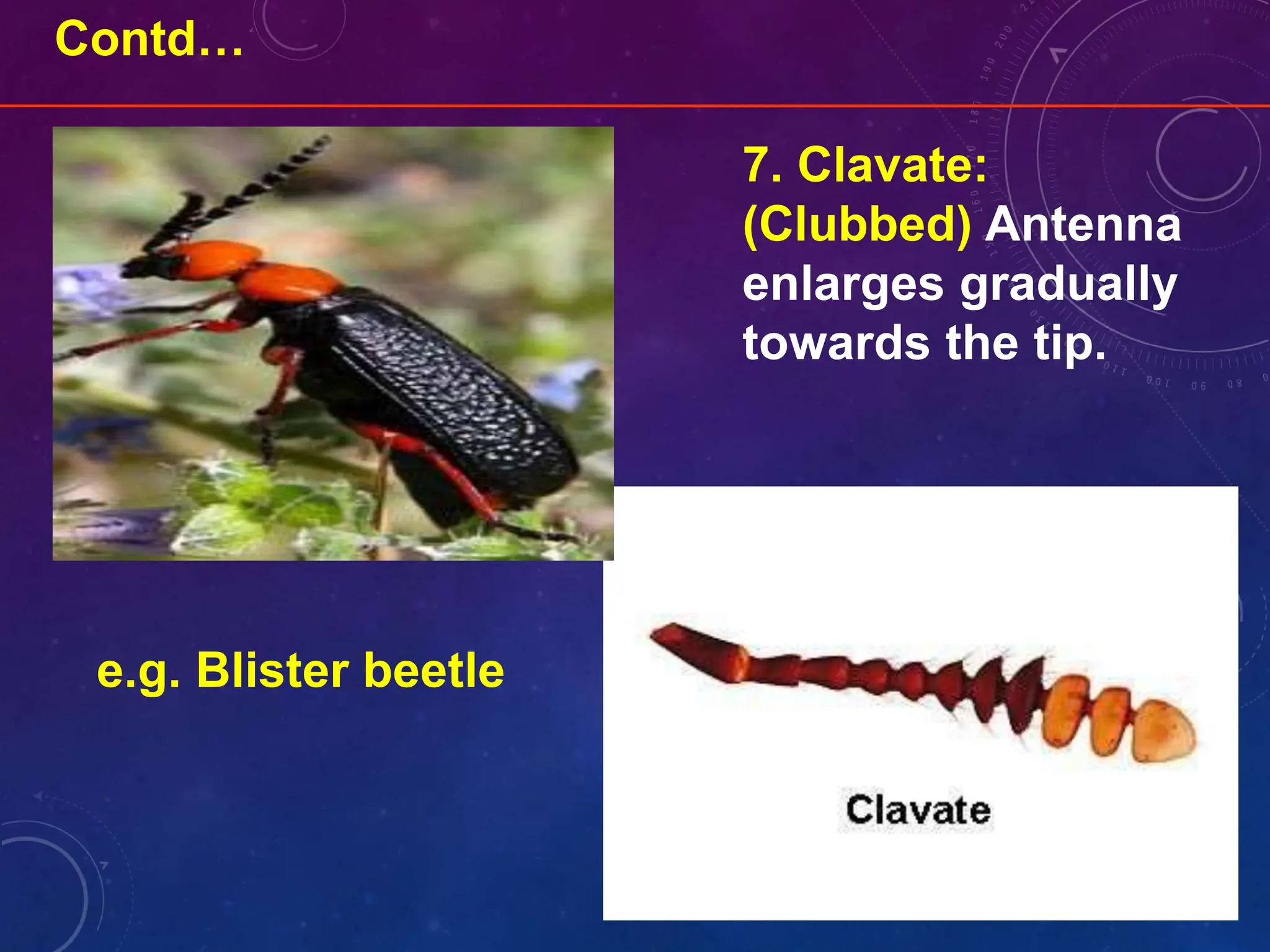 Contd…

7. Clavate: (Clubbed) Antenna enlarges gradually towards the tip.

e.g. Blister beetle

Clavate